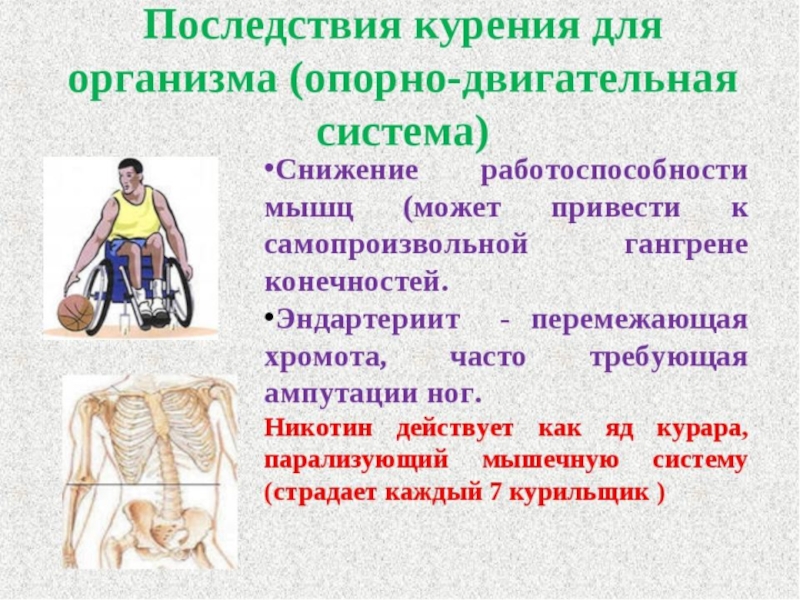 Последствия курения для организма (опорно-двигательная система)

•Снижение работоспособности мышц (может привести к самопроизвольной гангрене конечностей.

•Эндартериит - перемежающая хромота, часто требующая ампутации ног.

Никотин действует как яд курара, парализующий мышечную систему (страдает каждый 7 курильщик )